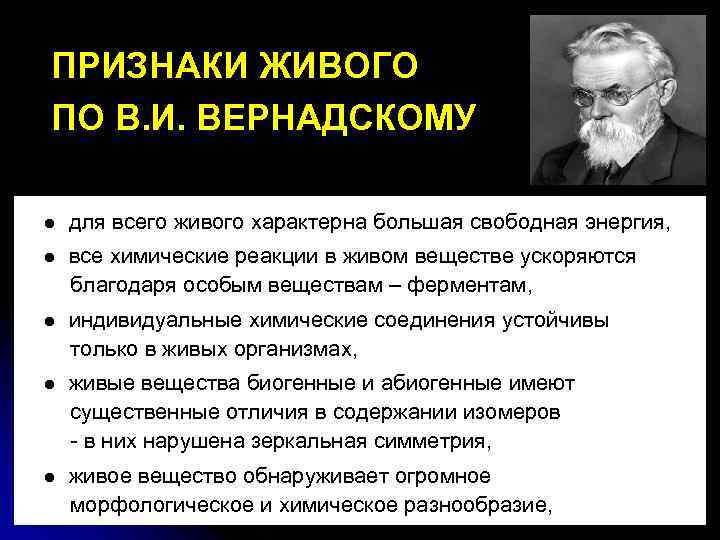 ПРИЗНАКИ ЖИВОГО
ПО В.И. ВЕРНАДСКОМУ

● для всего живого характерна большая свободная энергия,

● все химические реакции в живом веществе ускоряются благодаря особым веществам – ферментам,

● индивидуальные химические соединения устойчивы только в живых организмах,

● живые вещества биогенные и абиогенные имеют существенные отличия в содержании изомеров - в них нарушена зеркальная симметрия,

● живое вещество обнаруживает огромное морфологическое и химическое разнообразие,